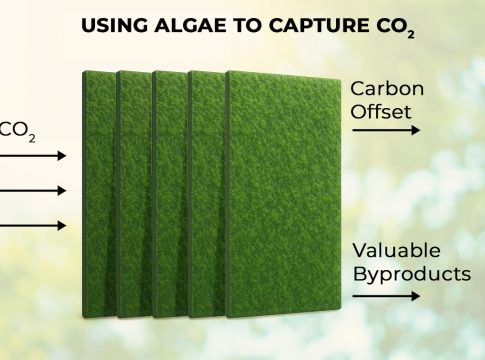 USING ALGAE TO CAPTURE $CO_2$

$CO_2$

Carbon Offset

Valuable Byproducts